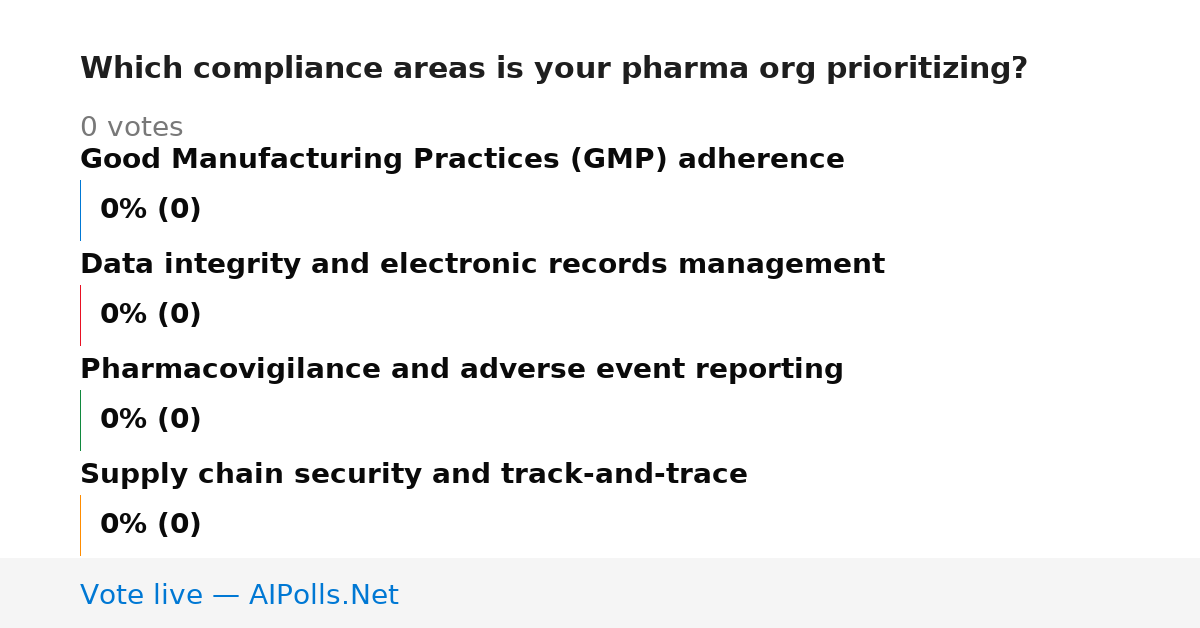 Which compliance areas is your pharma org prioritizing?

0 votes

Good Manufacturing Practices (GMP) adherence

0% (0)

Data integrity and electronic records management

0% (0)

Pharmacovigilance and adverse event reporting

0% (0)

Supply chain security and track-and-trace

0% (0)

Vote live — AIPolls.Net